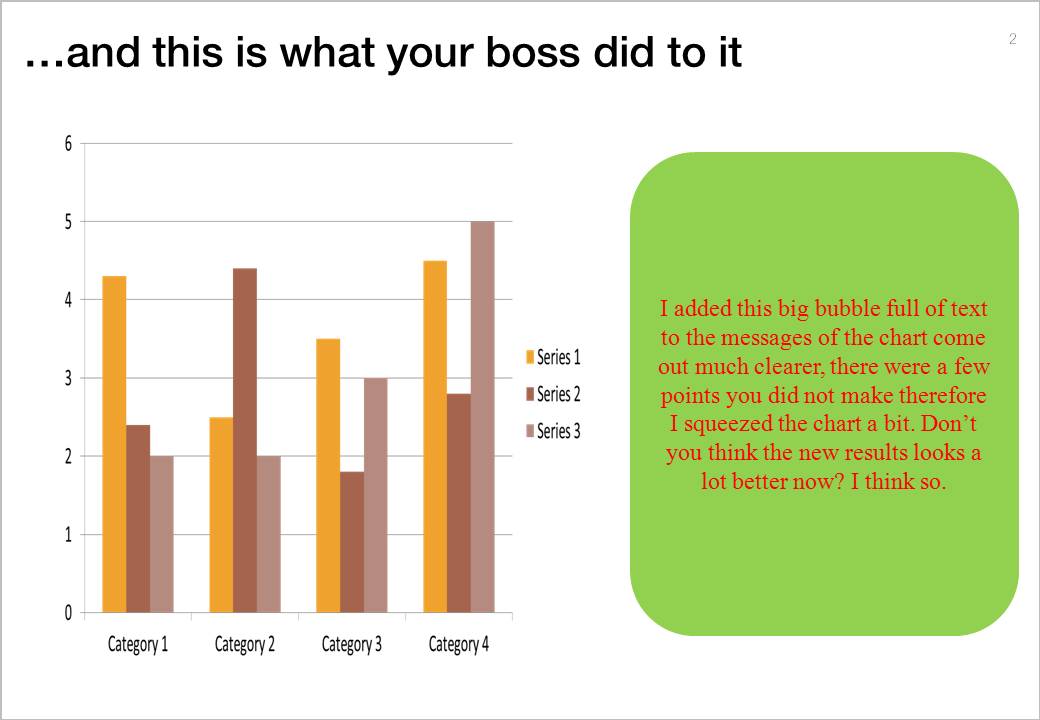 …and this is what your boss did to it

2

6
5
4
3
2
1
0

Category 1
Category 2
Category 3
Category 4

Series 1
Series 2
Series 3

I added this big bubble full of text to the messages of the chart come out much clearer, there were a few points you did not make therefore I squeezed the chart a bit. Don’t you think the new results looks a lot better now? I think so.